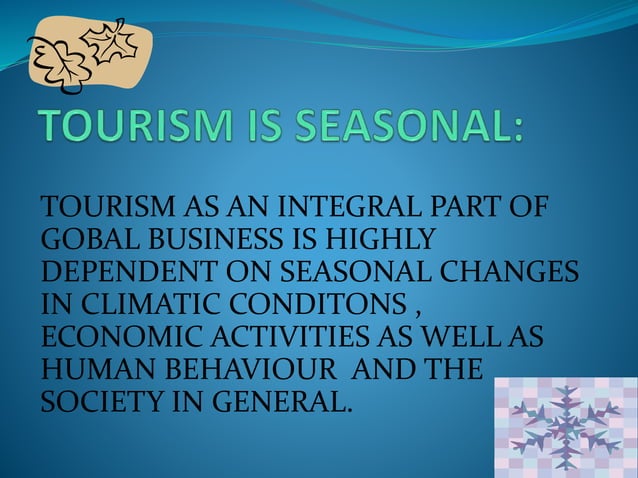 TOURISM IS SEASONAL:

TOURISM AS AN INTEGRAL PART OF GOBAL BUSINESS IS HIGHLY DEPENDENT ON SEASONAL CHANGES IN CLIMATIC CONDITONS , ECONOMIC ACTIVITIES AS WELL AS HUMAN BEHAVIOUR AND THE SOCIETY IN GENERAL.